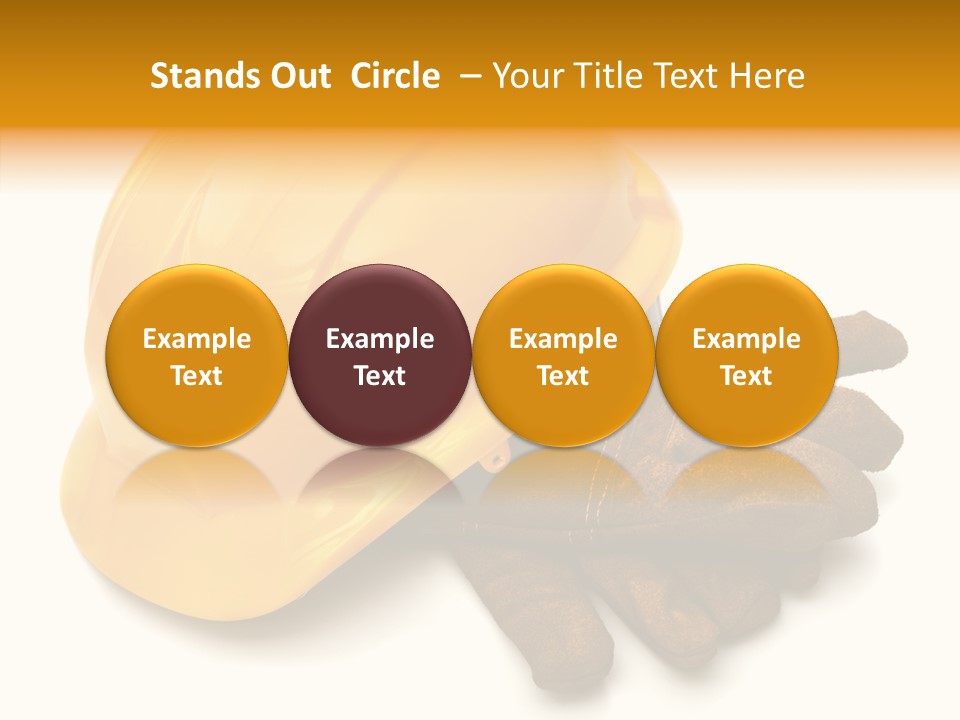 Stands Out Circle – Your Title Text Here

Example Text

Example Text

Example Text

Example Text